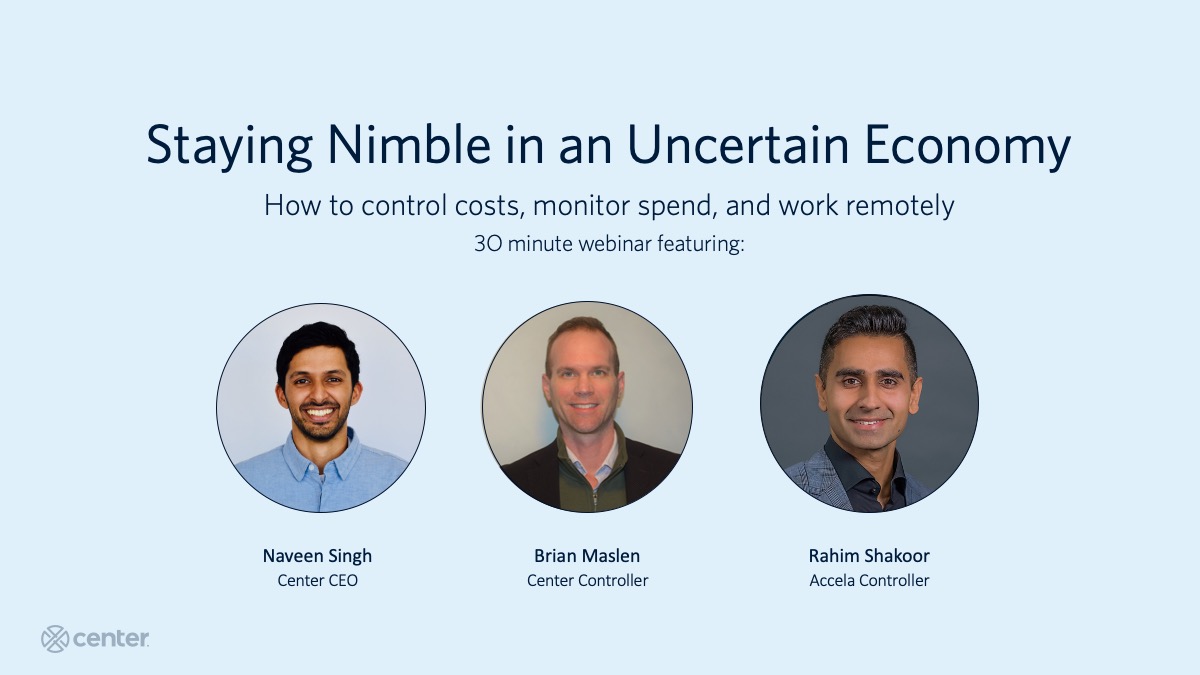 Staying Nimble in an Uncertain Economy

How to control costs, monitor spend, and work remotely

30 minute webinar featuring:

Naveen Singh
Center CEO

Brian Maslen
Center Controller

Rahim Shakoor
Accela Controller

center